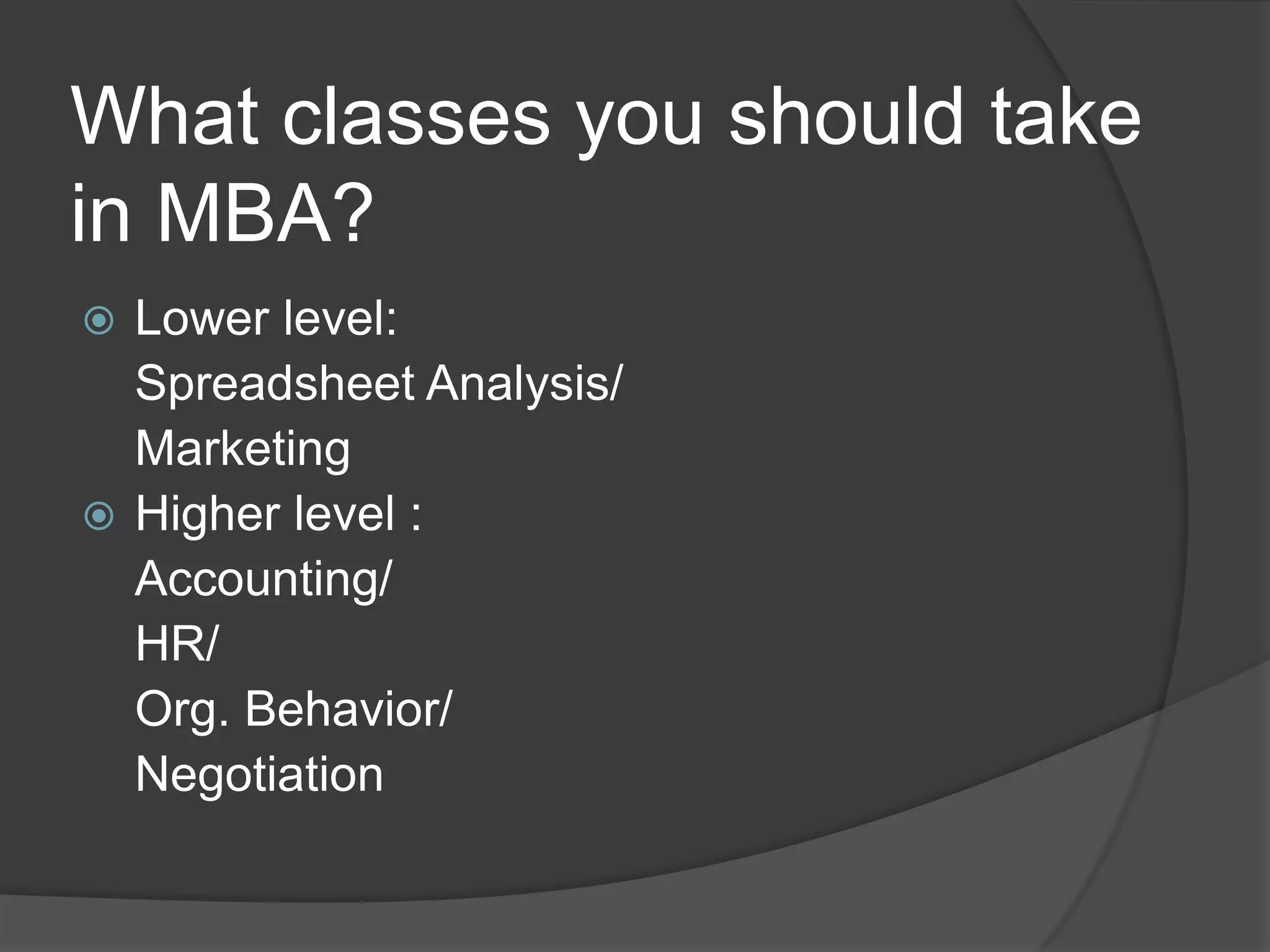 What classes you should take in MBA?

Lower level:
Spreadsheet Analysis/
Marketing

Higher level :
Accounting/
HR/
Org. Behavior/
Negotiation